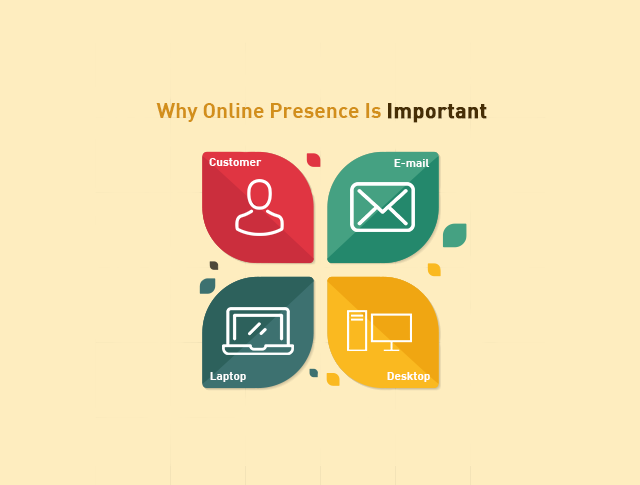 Why Online Presence Is Important

Customer

E-mail

Laptop

Desktop